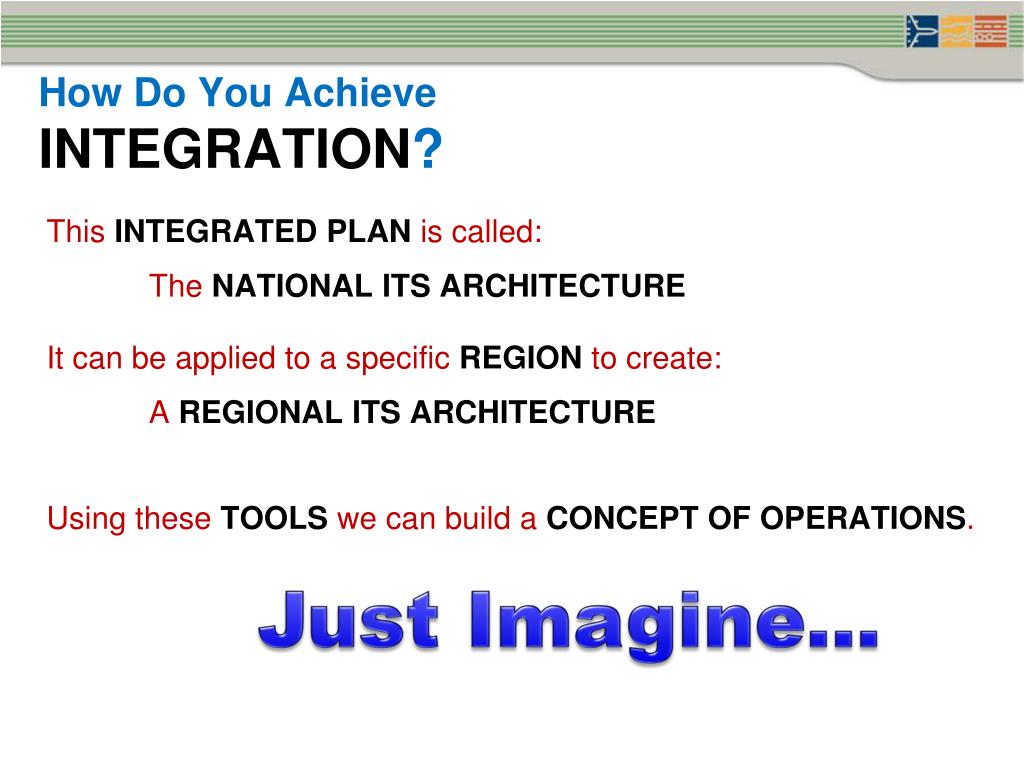 How Do You Achieve
INTEGRATION?

This INTEGRATED PLAN is called:

The NATIONAL ITS ARCHITECTURE

It can be applied to a specific REGION to create:

A REGIONAL ITS ARCHITECTURE

Using these TOOLS we can build a CONCEPT OF OPERATIONS.

Just Imagine...